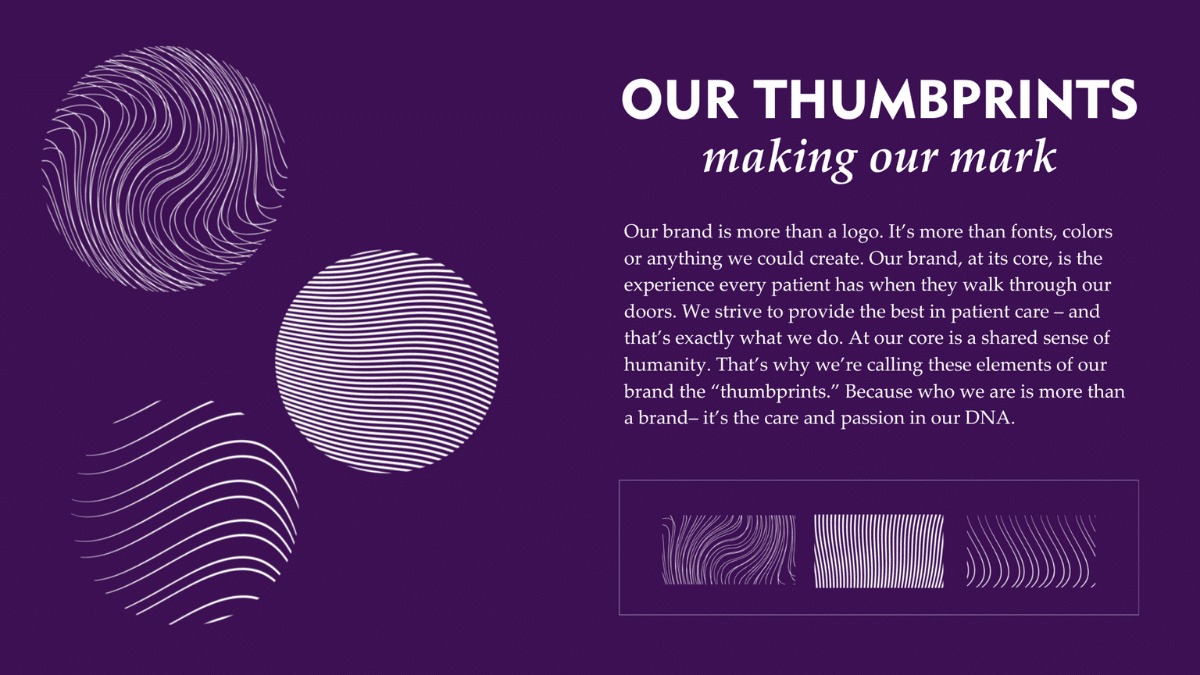 OUR THUMBPRINTS
making our mark

Our brand is more than a logo. It's more than fonts, colors or anything we could create. Our brand, at its core, is the experience every patient has when they walk through our doors. We strive to provide the best in patient care – and that's exactly what we do. At our core is a shared sense of humanity. That's why we're calling these elements of our brand the "thumbprints." Because who we are is more than a brand– it's the care and passion in our DNA.